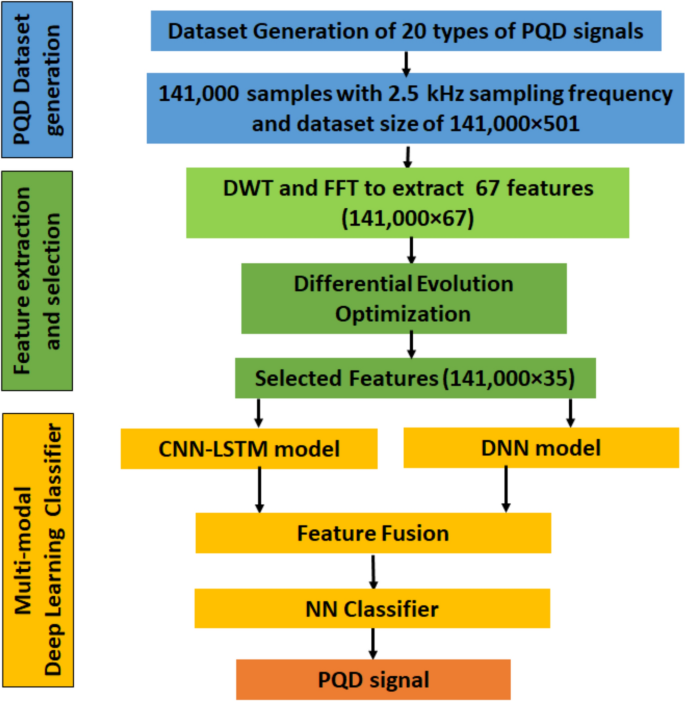 PQD Dataset generation

Dataset Generation of 20 types of PQD signals

141,000 samples with 2.5 kHz sampling frequency and dataset size of 141,000×501

Feature extraction and selection

DWT and FFT to extract 67 features (141,000×67)

Differential Evolution Optimization

Selected Features (141,000×35)

Multi-modal Deep Learning Classifier

CNN-LSTM model

DNN model

Feature Fusion

NN Classifier

PQD signal